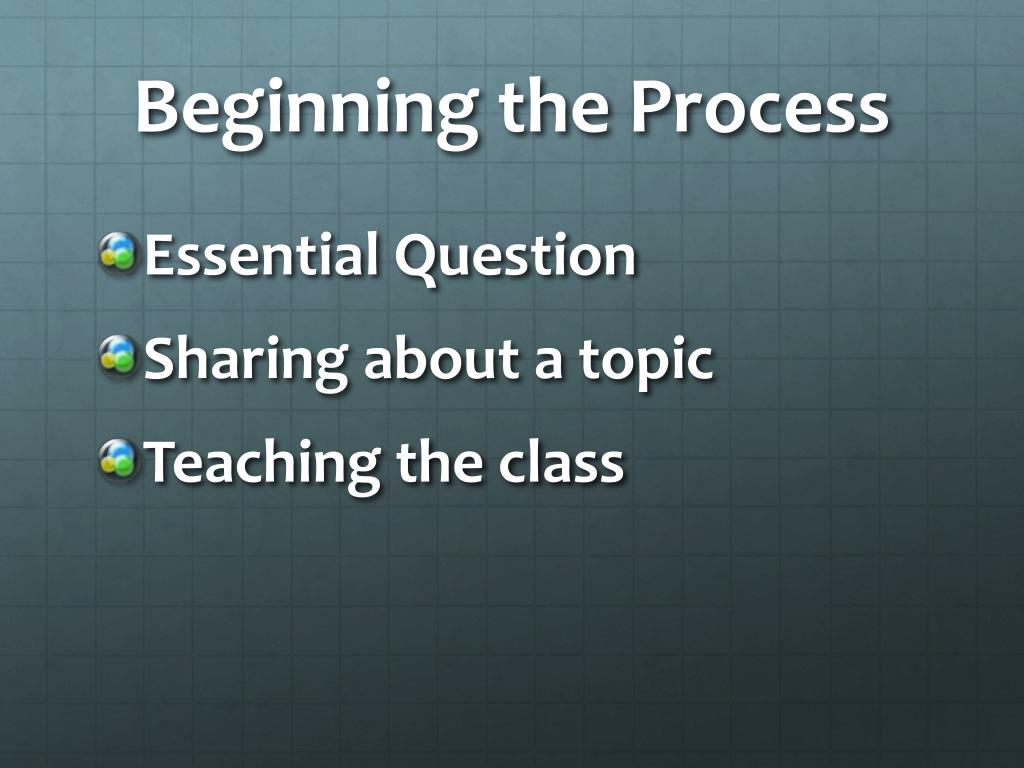 Beginning the Process

Essential Question

Sharing about a topic

Teaching the class